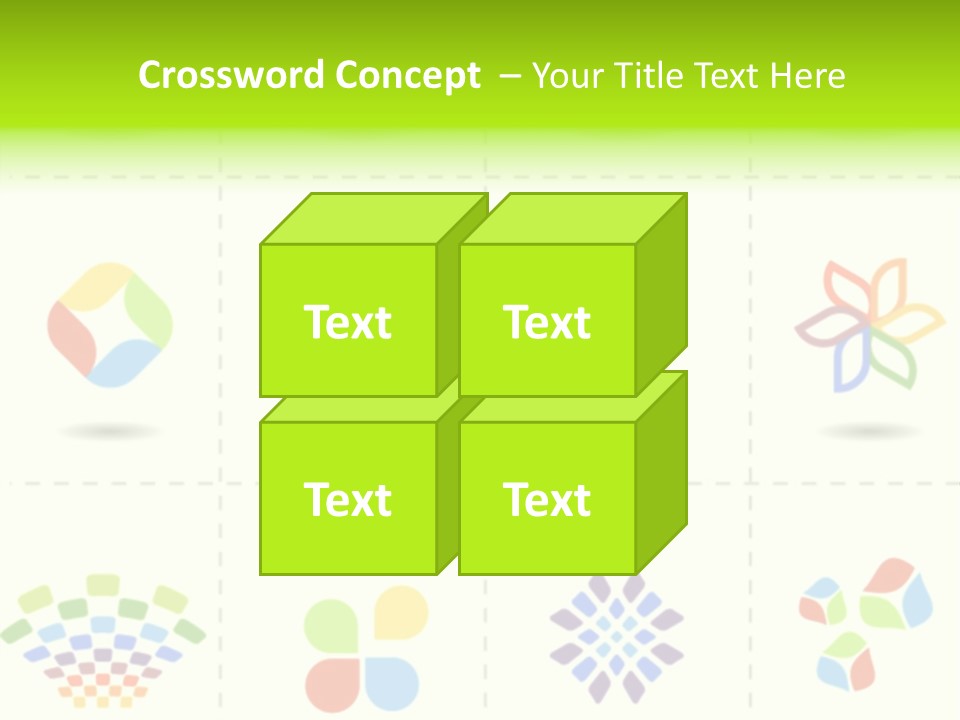 Crossword Concept – Your Title Text Here

Text

Text

Text

Text